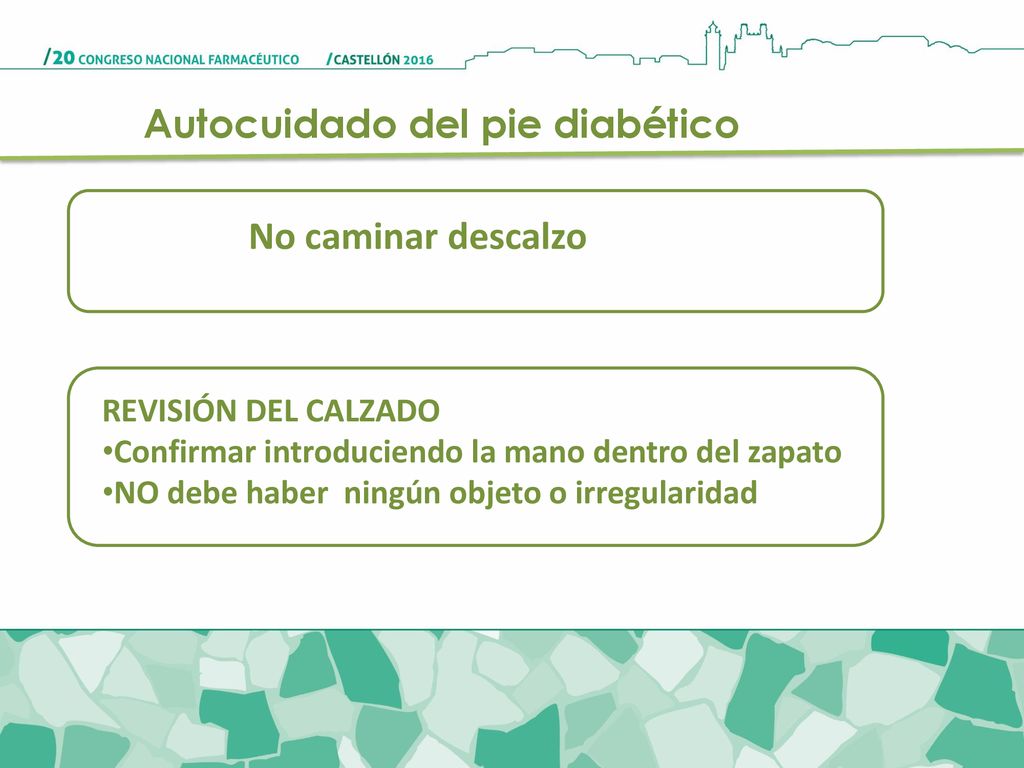 /20 CONGRESO NACIONAL FARMACÉUTICO /CASTELLÓN 2016

Autocuidado del pie diabético

No caminar descalzo

REVISIÓN DEL CALZADO
•Confirmar introduciendo la mano dentro del zapato
•NO debe haber ningún objeto o irregularidad